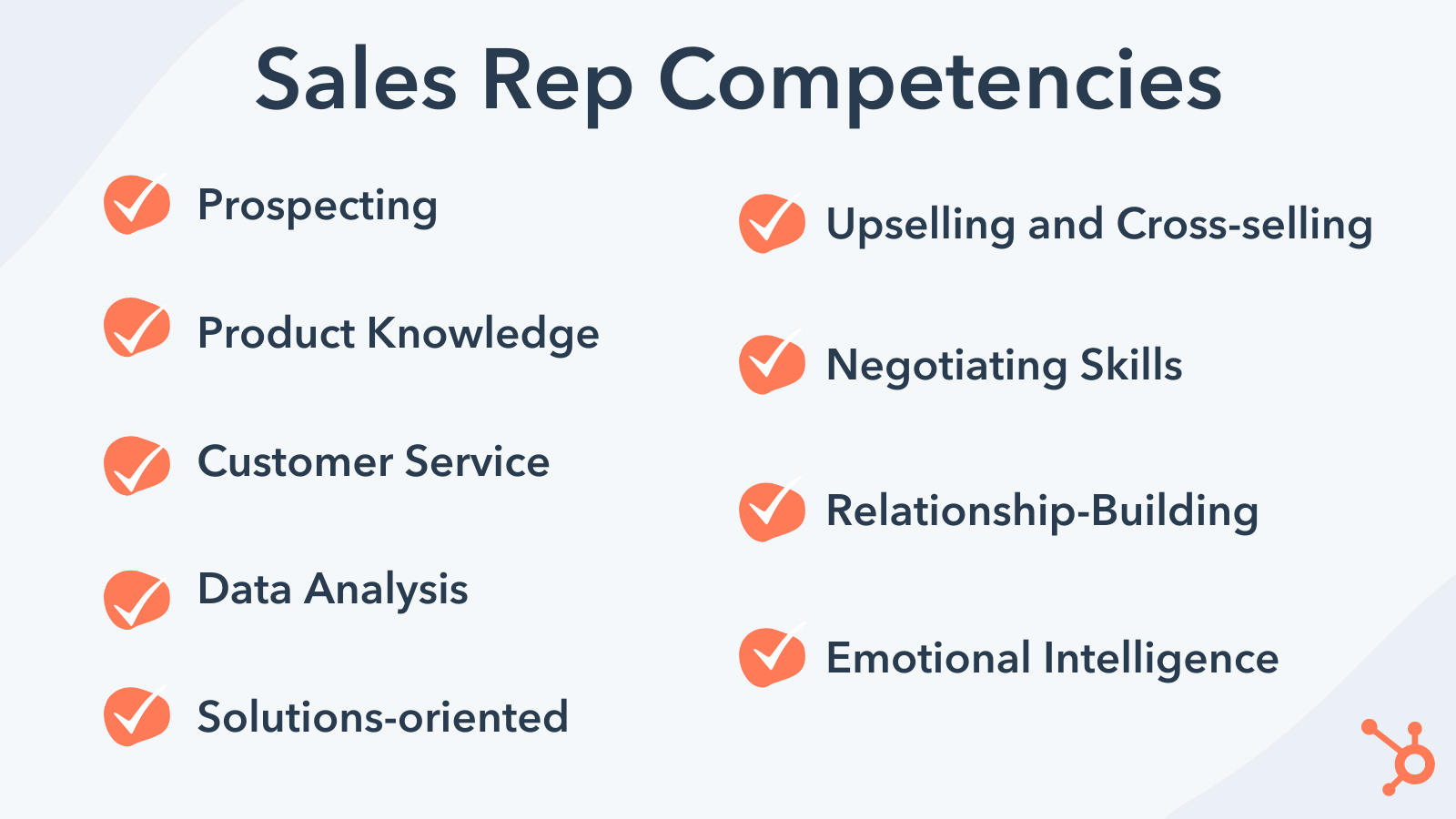 Sales Rep Competencies

Prospecting

Product Knowledge

Customer Service

Data Analysis

Solutions-oriented

Upselling and Cross-selling

Negotiating Skills

Relationship-Building

Emotional Intelligence